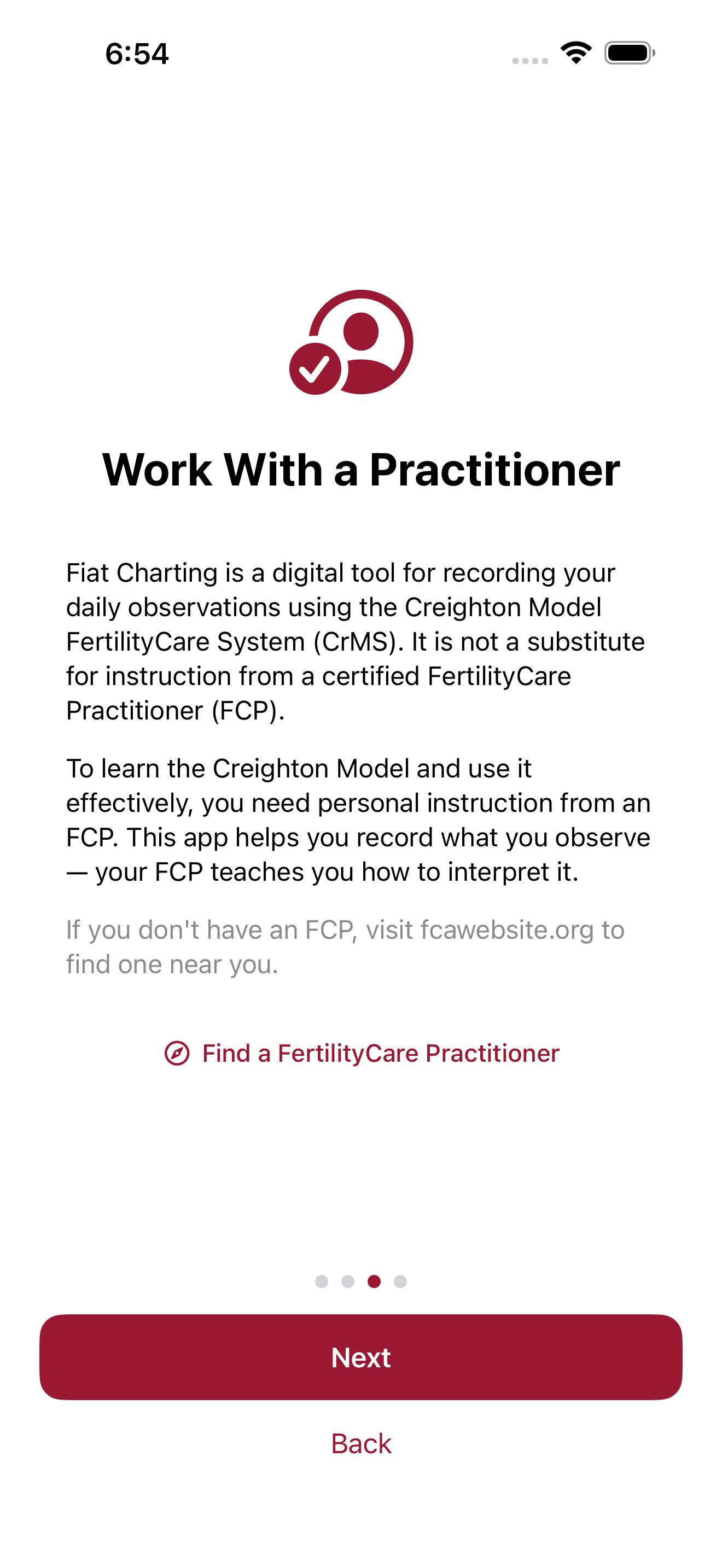 6:54

Work With a Practitioner

Fiat Charting is a digital tool for recording your daily observations using the Creighton Model FertilityCare System (CrMS). It is not a substitute for instruction from a certified FertilityCare Practitioner (FCP).

To learn the Creighton Model and use it effectively, you need personal instruction from an FCP. This app helps you record what you observe — your FCP teaches you how to interpret it.

If you don't have an FCP, visit fcawebsite.org to find one near you.

Find a FertilityCare Practitioner

Next

Back